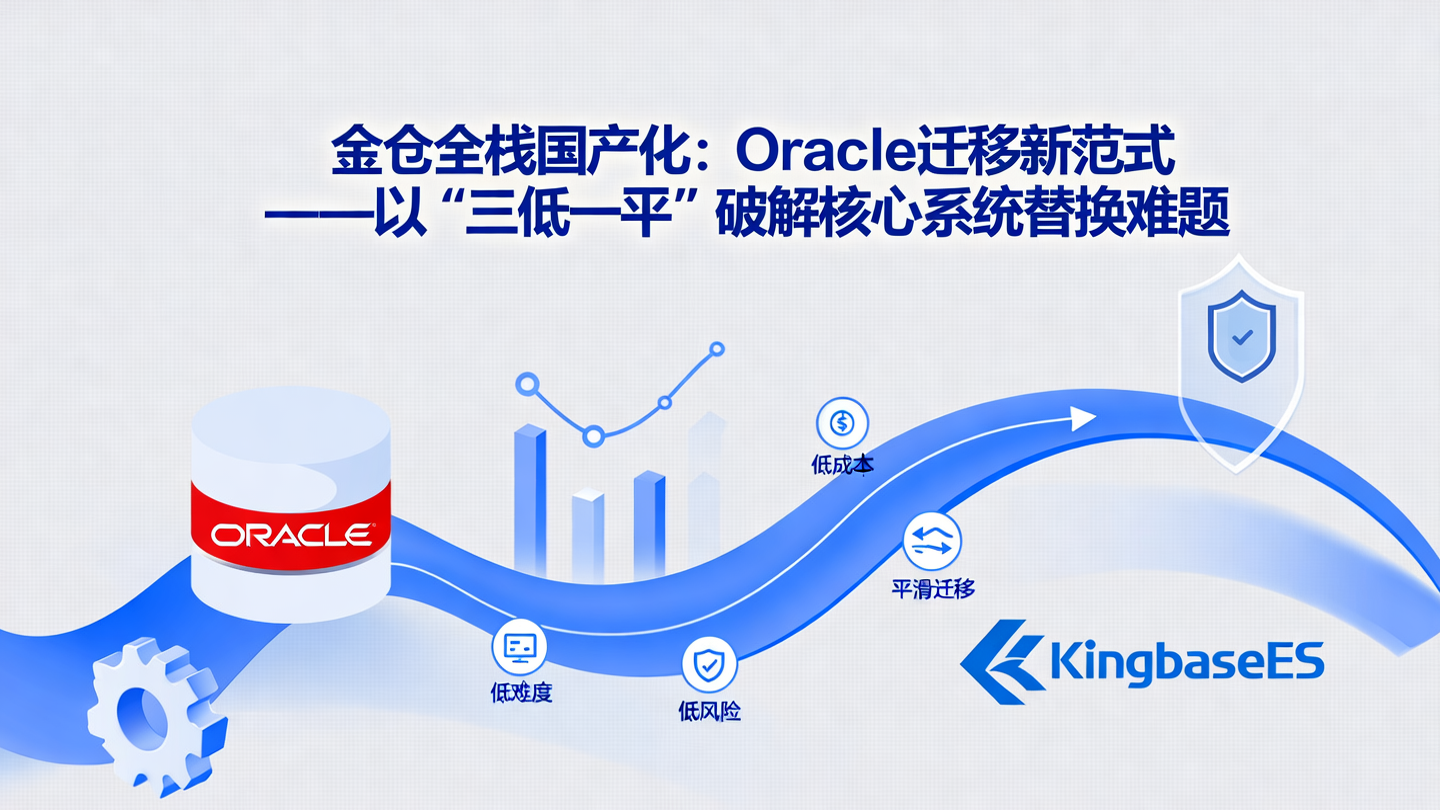 金仓全栈国产化：Oracle迁移新范式
——以“三低一平”破解核心系统替换难题

ORACLE

低成本

平滑迁移

低难度

低风险

KingbaseES